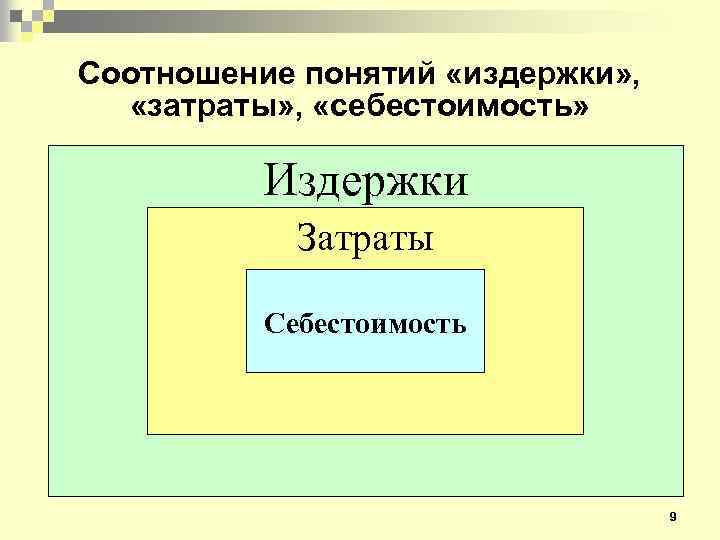 Соотношение понятий «издержки», «затраты», «себестоимость»

Издержки

Затраты

Себестоимость

9